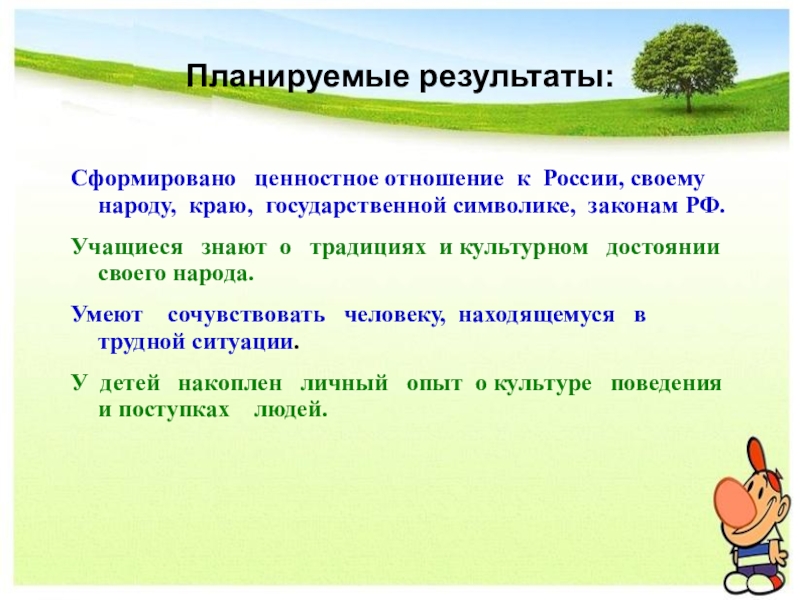 Планируемые результаты:

Сформировано ценностное отношение к России, своему народу, краю, государственной символике, законам РФ.

Учащиеся знают о традициях и культурном достоянии своего народа.

Умеют сочувствовать человеку, находящемуся в трудной ситуации.

У детей накоплен личный опыт о культуре поведения и поступках людей.